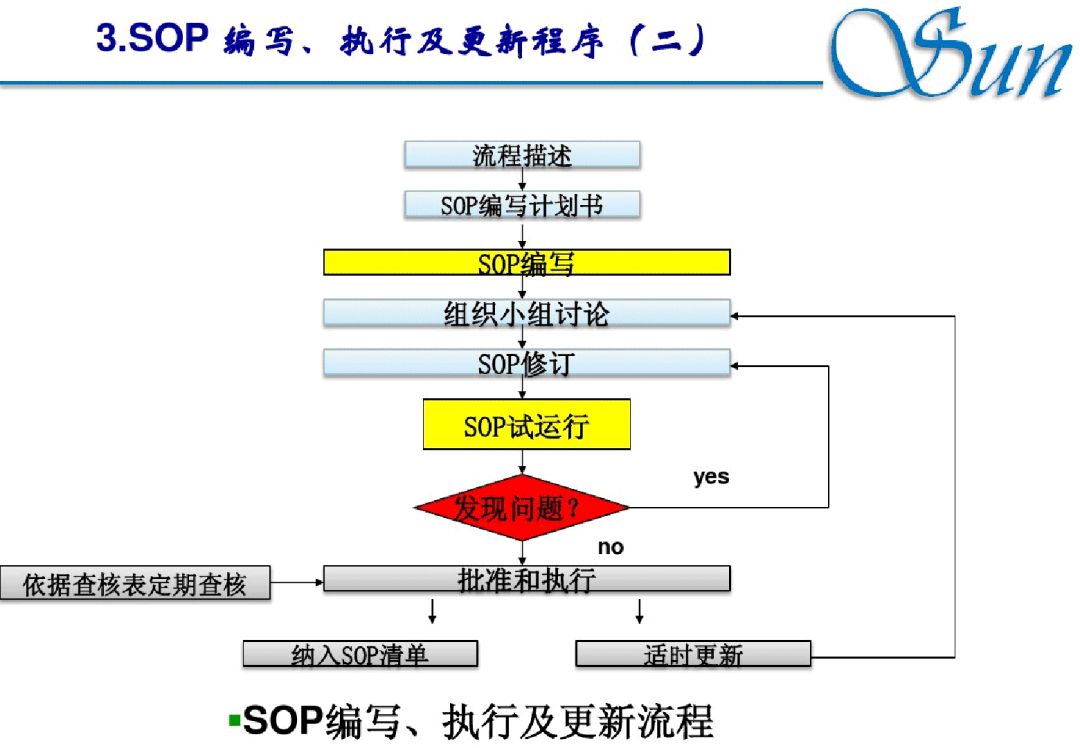 3.SOP 编写、执行及更新程序（二）

Sun

流程描述

SOP编写计划书

SOP编写

组织小组讨论

SOP修订

SOP试运行

发现问题？

yes

no

依据查核表定期查核

批准和执行

纳入SOP清单

适时更新

▪SOP编写、执行及更新流程